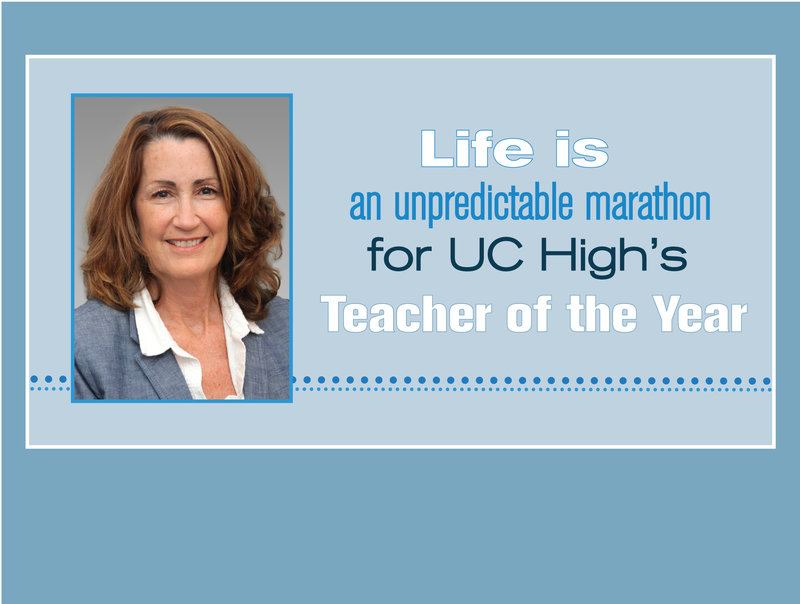 Life is
an unpredictable marathon
for UC High's
Teacher of the Year